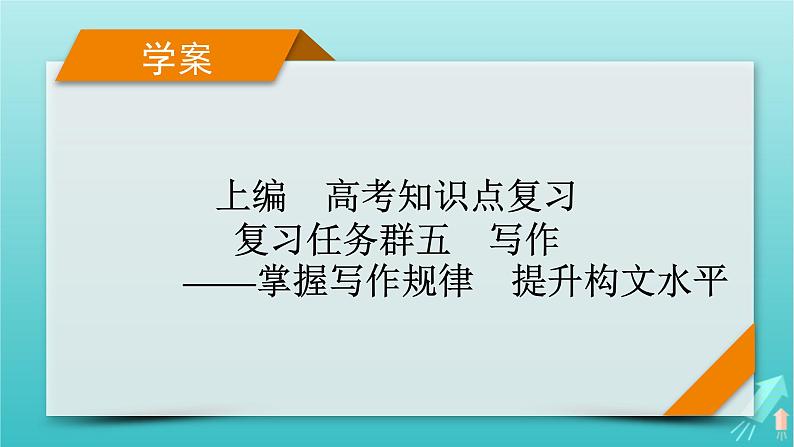 学案

上编　高考知识点复习
复习任务群五　写作
——掌握写作规律　提升构文水平